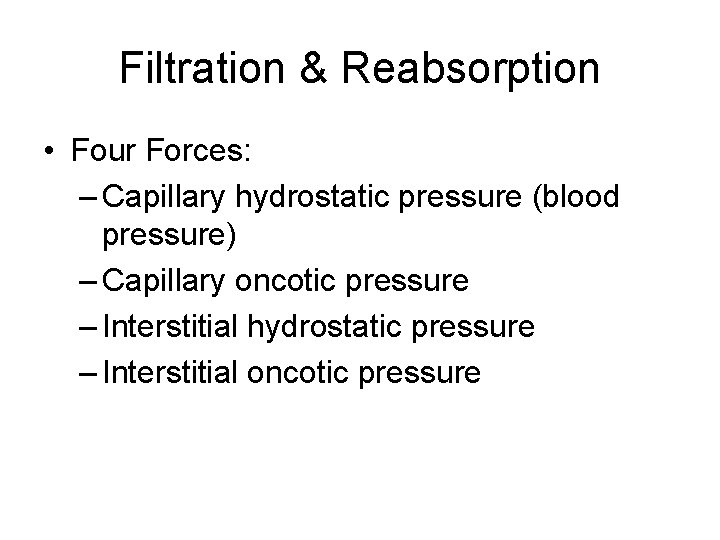 Filtration & Reabsorption

• Four Forces:
– Capillary hydrostatic pressure (blood pressure)
– Capillary oncotic pressure
– Interstitial hydrostatic pressure
– Interstitial oncotic pressure